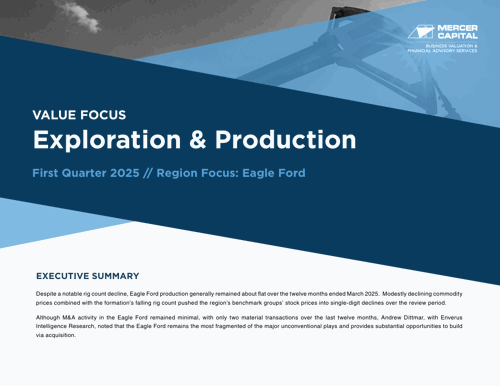 MERCER CAPITAL
BUSINESS VALUATION & FINANCIAL ADVISORY SERVICES

VALUE FOCUS
Exploration & Production

First Quarter 2025 // Region Focus: Eagle Ford

EXECUTIVE SUMMARY

Despite a notable rig count decline, Eagle Ford production generally remained about flat over the twelve months ended March 2025. Modestly declining commodity prices combined with the formation's falling rig count pushed the region's benchmark groups' stock prices into single-digit declines over the review period.

Although M&A activity in the Eagle Ford remained minimal, with only two material transactions over the last twelve months, Andrew Dittmar, with Enverus Intelligence Research, noted that the Eagle Ford remains the most fragmented of the major unconventional plays and provides substantial opportunities to build via acquisition.